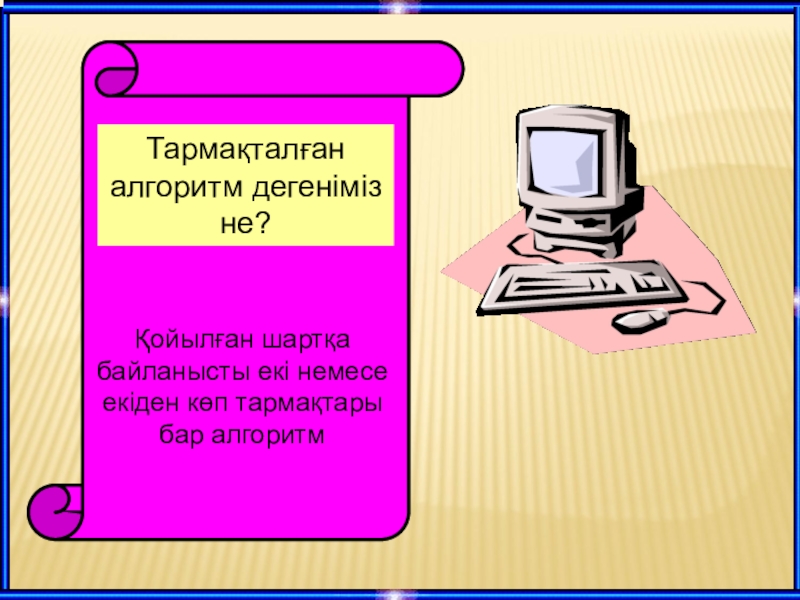 Тармақталған алгоритм дегеніміз не?

Қойылған шартқа байланысты екі немесе екіден көп тармақтары бар алгоритм